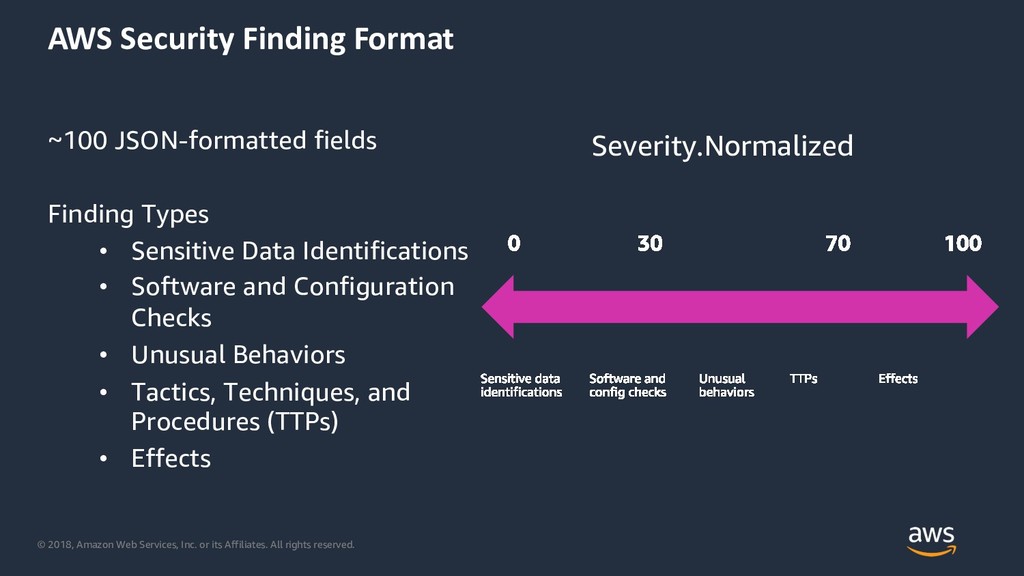 AWS Security Finding Format

~100 JSON-formatted fields

Finding Types
• Sensitive Data Identifications
• Software and Configuration Checks
• Unusual Behaviors
• Tactics, Techniques, and Procedures (TTPs)
• Effects

Severity.Normalized

0 30 70 100

Sensitive data identifications

Software and config checks

Unusual behaviors

TTPs

Effects

© 2018, Amazon Web Services, Inc. or its Affiliates. All rights reserved.

aws